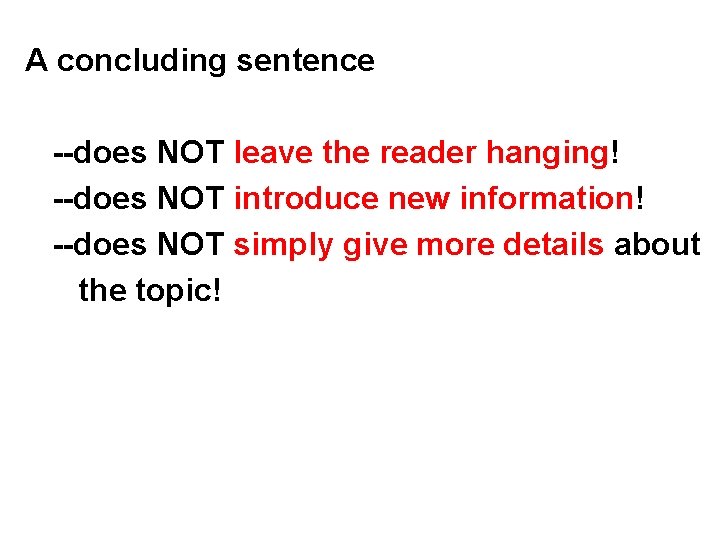 A concluding sentence

--does NOT leave the reader hanging!
--does NOT introduce new information!
--does NOT simply give more details about the topic!